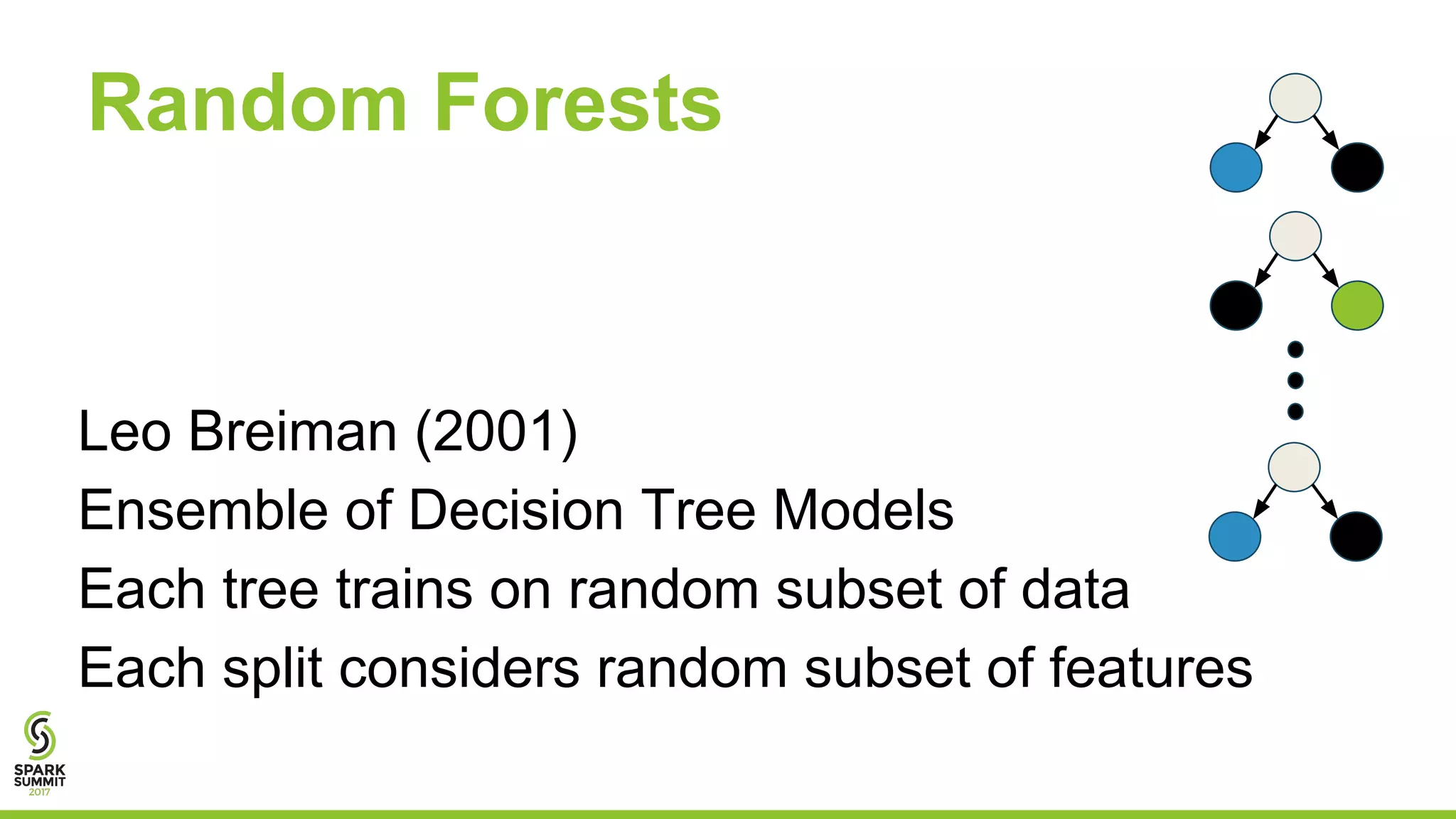 Random Forests

Leo Breiman (2001)
Ensemble of Decision Tree Models
Each tree trains on random subset of data
Each split considers random subset of features

SPARK SUMMIT 2017